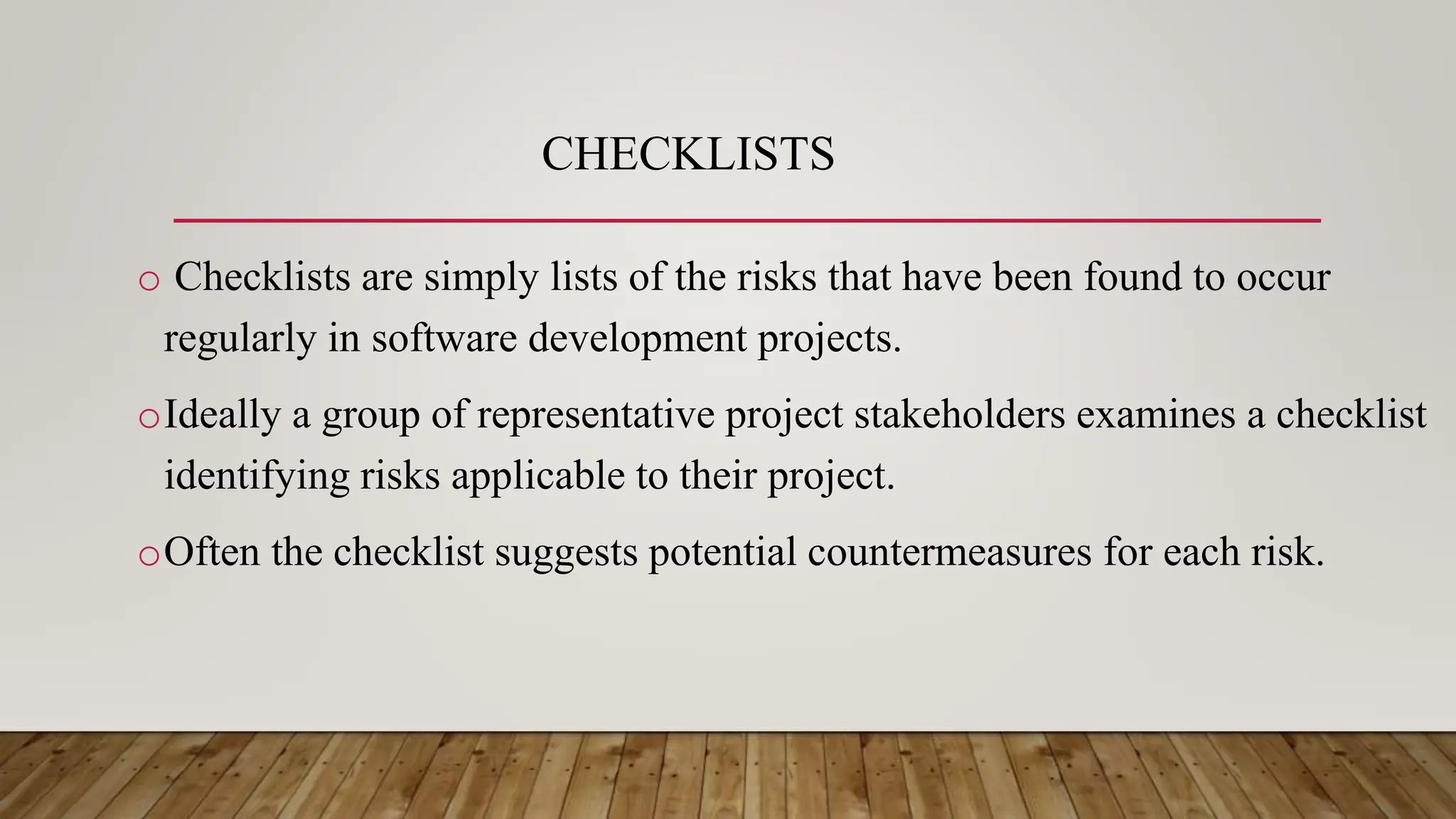 CHECKLISTS

o Checklists are simply lists of the risks that have been found to occur regularly in software development projects.

o Ideally a group of representative project stakeholders examines a checklist identifying risks applicable to their project.

o Often the checklist suggests potential countermeasures for each risk.